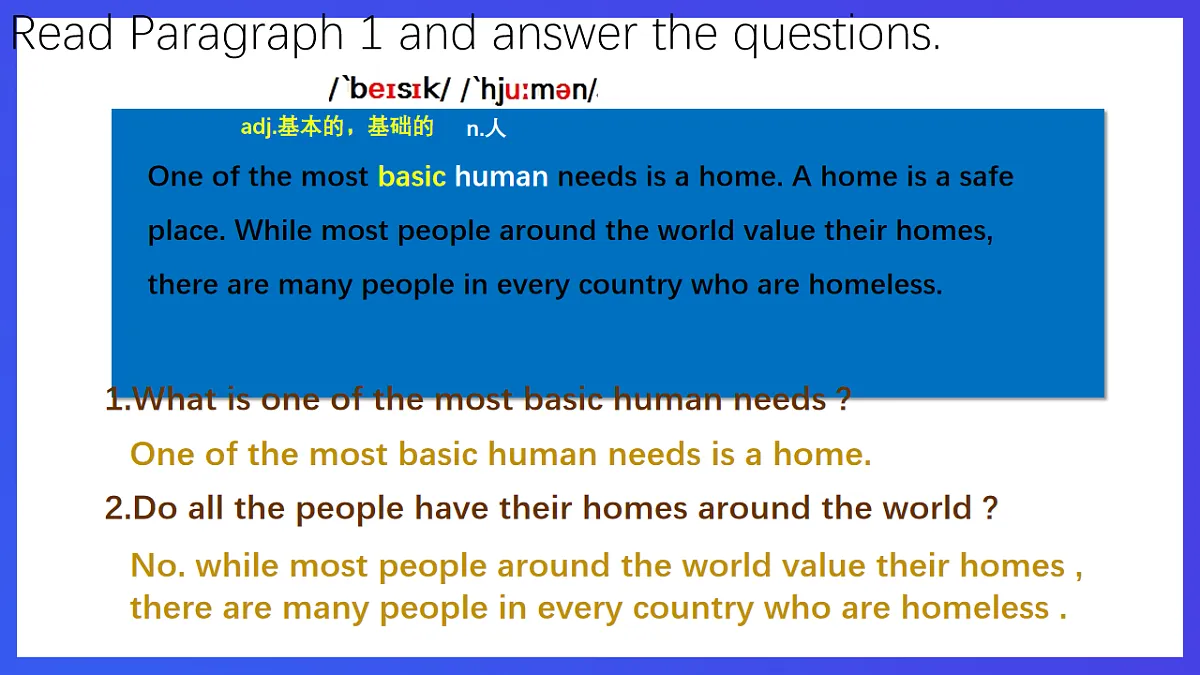 Read Paragraph 1 and answer the questions.

/ˋbeɪsɪk/ /ˋhjuːmən/

adj.基本的，基础的 n.人

One of the most basic human needs is a home. A home is a safe place. While most people around the world value their homes, there are many people in every country who are homeless.

1.What is one of the most basic human needs ?

One of the most basic human needs is a home.

2.Do all the people have their homes around the world ?

No. while most people around the world value their homes , there are many people in every country who are homeless .